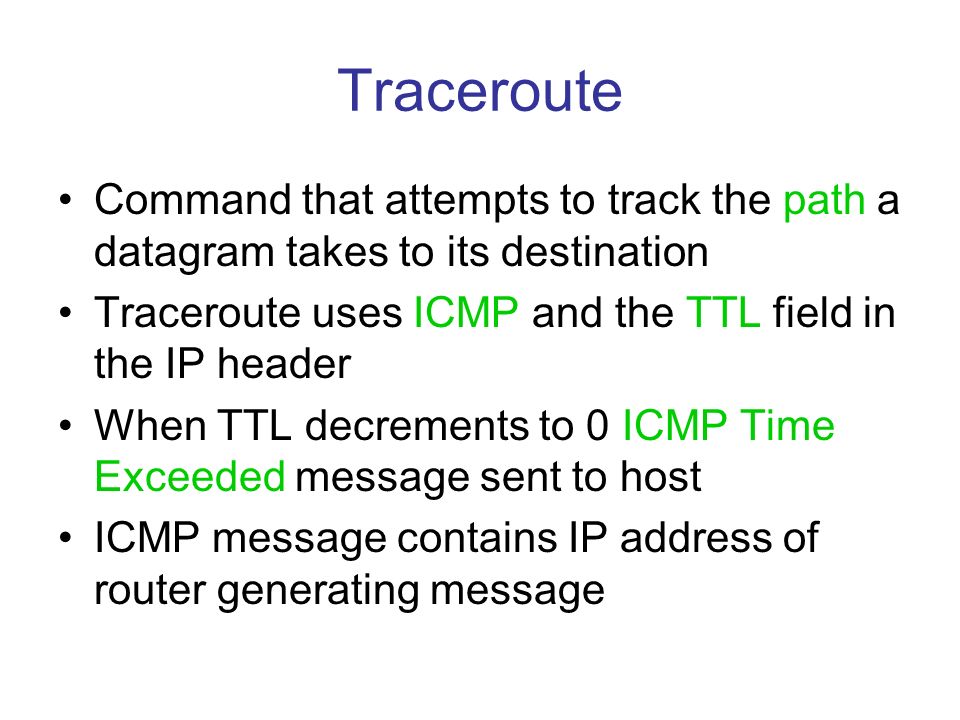 Traceroute

• Command that attempts to track the path a datagram takes to its destination
• Traceroute uses ICMP and the TTL field in the IP header
• When TTL decrements to 0 ICMP Time Exceeded message sent to host
• ICMP message contains IP address of router generating message